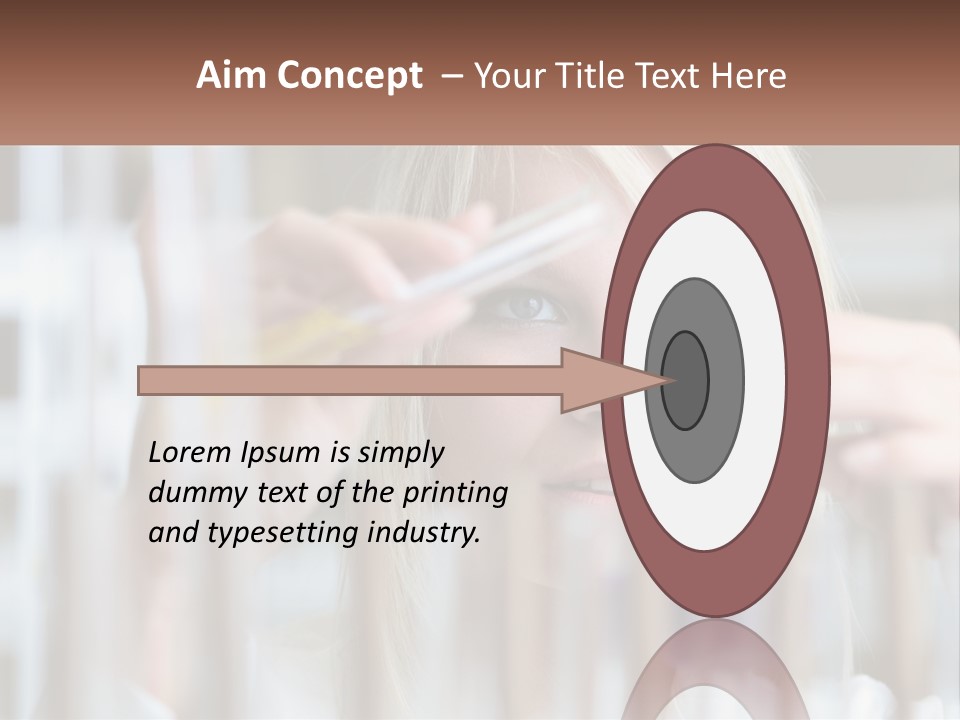 Aim Concept – Your Title Text Here

Lorem Ipsum is simply dummy text of the printing and typesetting industry.